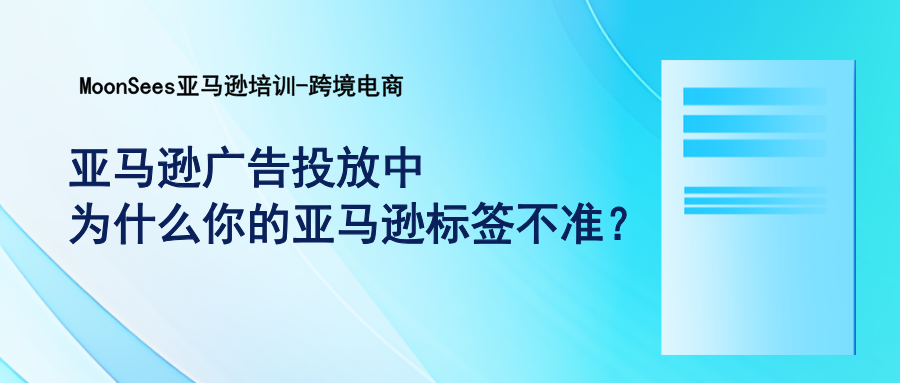 MoonSees亚马逊培训-跨境电商

亚马逊广告投放中
为什么你的亚马逊标签不准？